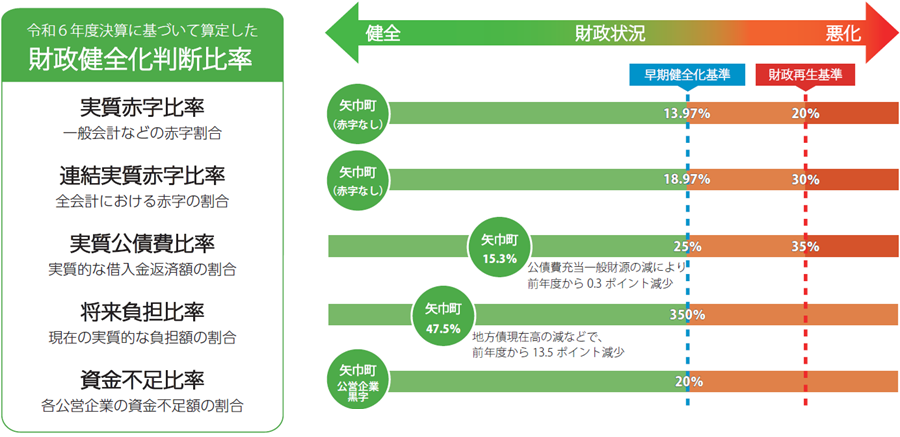 令和６年度決算に基づいて算定した
財政健全化判断比率

実質赤字比率
一般会計などの赤字割合

連結実質赤字比率
全会計における赤字の割合

実質公債費比率
実質的な借入金返済額の割合

将来負担比率
現在の実質的な負担額の割合

資金不足比率
各公営企業の資金不足額の割合

健全　財政状況　悪化

早期健全化基準　財政再生基準

矢巾町
（赤字なし）
13.97%　20%

矢巾町
（赤字なし）
18.97%　30%

矢巾町
15.3%
25%　35%
公債費充当一般財源の減により
前年度から 0.3 ポイント減少

矢巾町
47.5%
350%
地方債現在高の減などで、
前年度から 13.5 ポイント減少

矢巾町
公営企業
黒字
20%